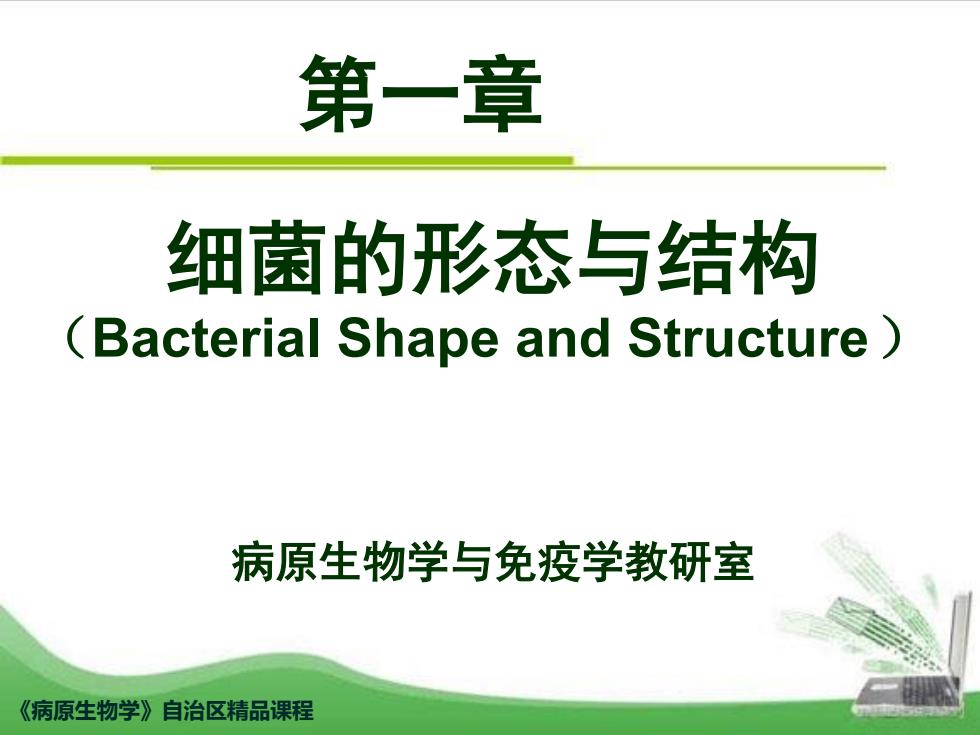 第一章

细菌的形态与结构
（Bacterial Shape and Structure）

病原生物学与免疫学教研室

《病原生物学》自治区精品课程